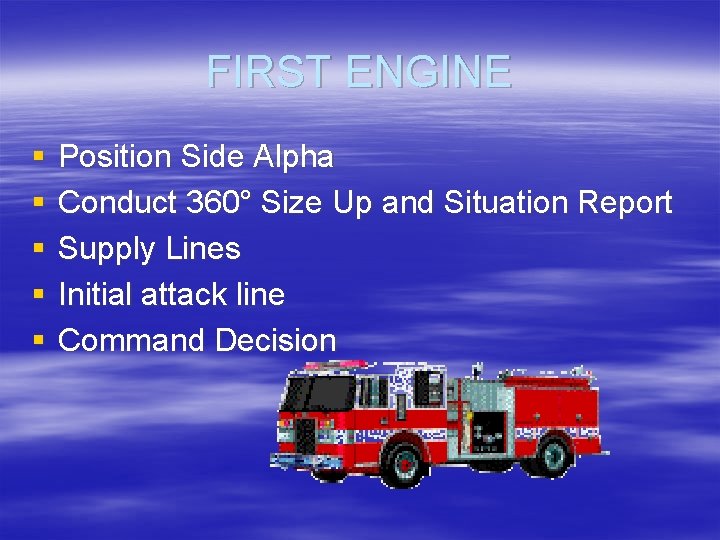 FIRST ENGINE

- Position Side Alpha
- Conduct 360° Size Up and Situation Report
- Supply Lines
- Initial attack line
- Command Decision